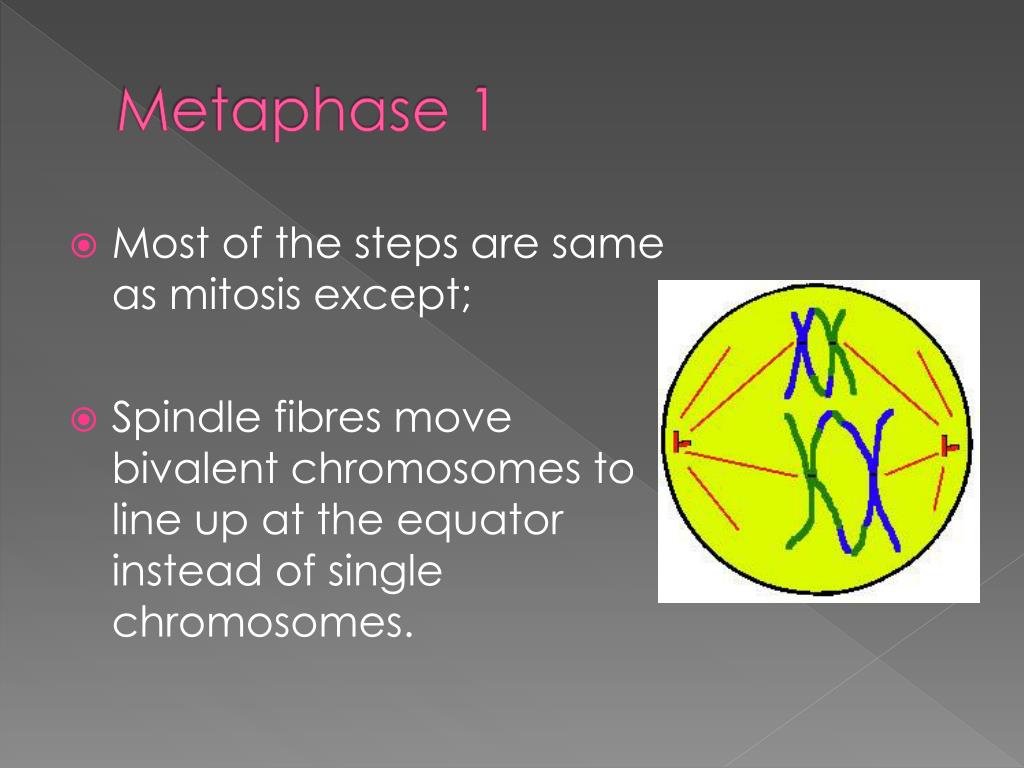 Metaphase 1

Most of the steps are same as mitosis except;

Spindle fibres move bivalent chromosomes to line up at the equator instead of single chromosomes.